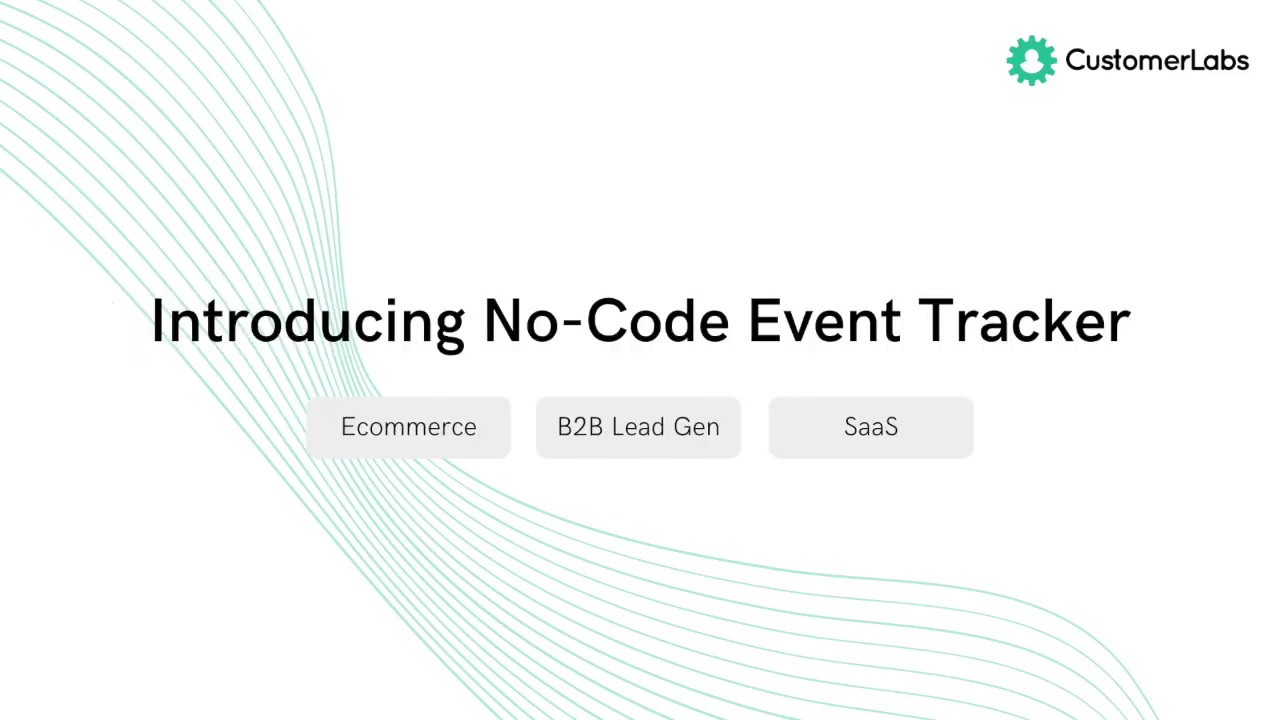 CustomerLabs

Introducing No-Code Event Tracker

Ecommerce

B2B Lead Gen

SaaS